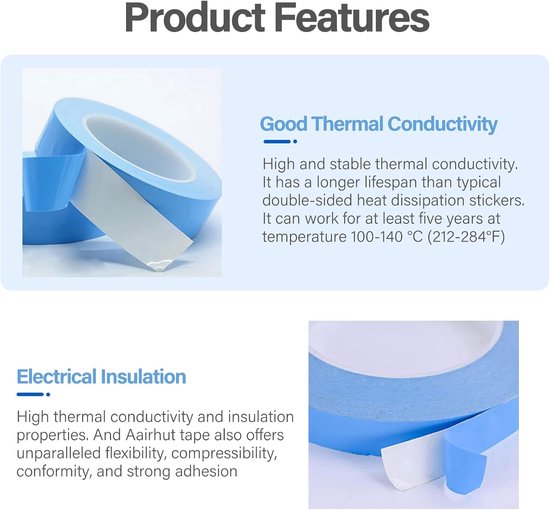 Product Features

Good Thermal Conductivity

High and stable thermal conductivity. It has a longer lifespan than typical double-sided heat dissipation stickers. It can work for at least five years at temperature 100-140 °C (212-284°F)

Electrical Insulation

High thermal conductivity and insulation properties. And Aairhut tape also offers unparalleled flexibility, compressibility, conformity, and strong adhesion